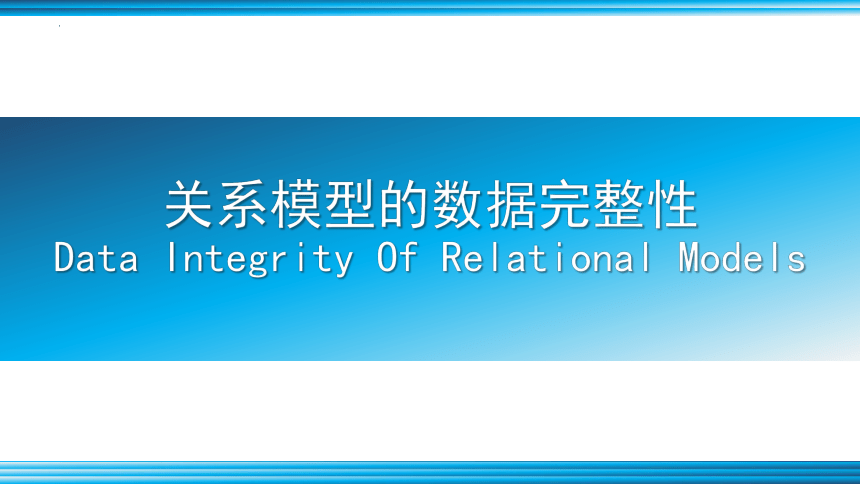 关系模型的数据完整性
Data Integrity Of Relational Models